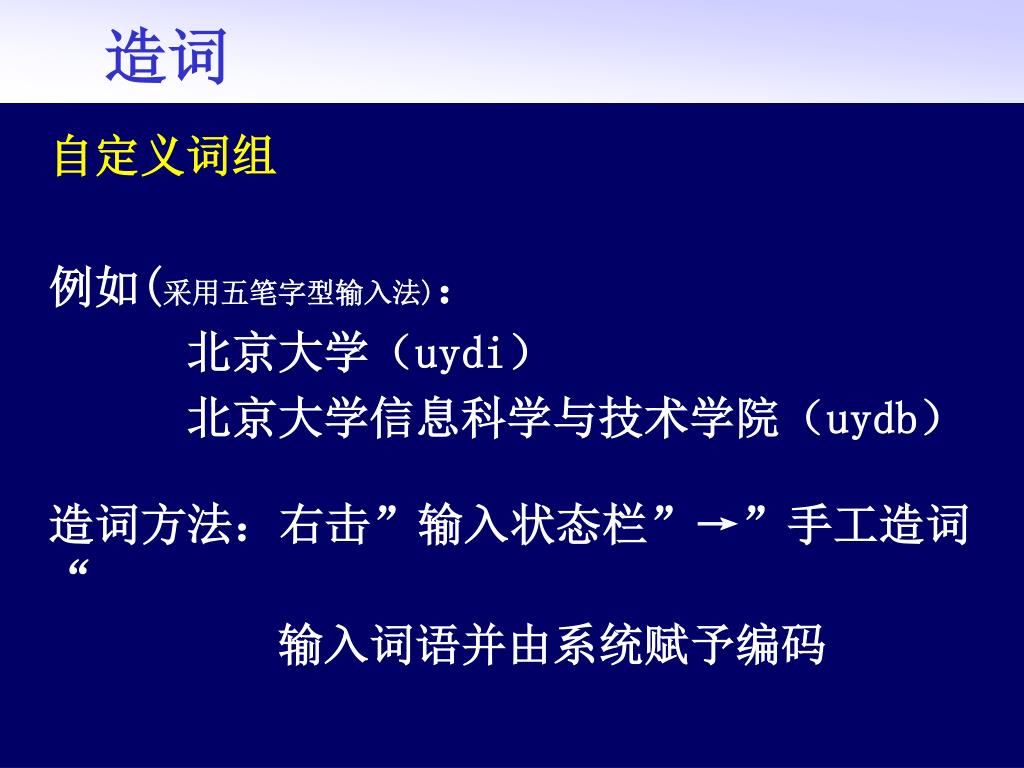 造词

自定义词组

例如(采用五笔字型输入法)：

北京大学（uydi）

北京大学信息科学与技术学院（uydb）

造词方法：右击”输入状态栏”→”手工造词“

输入词语并由系统赋予编码